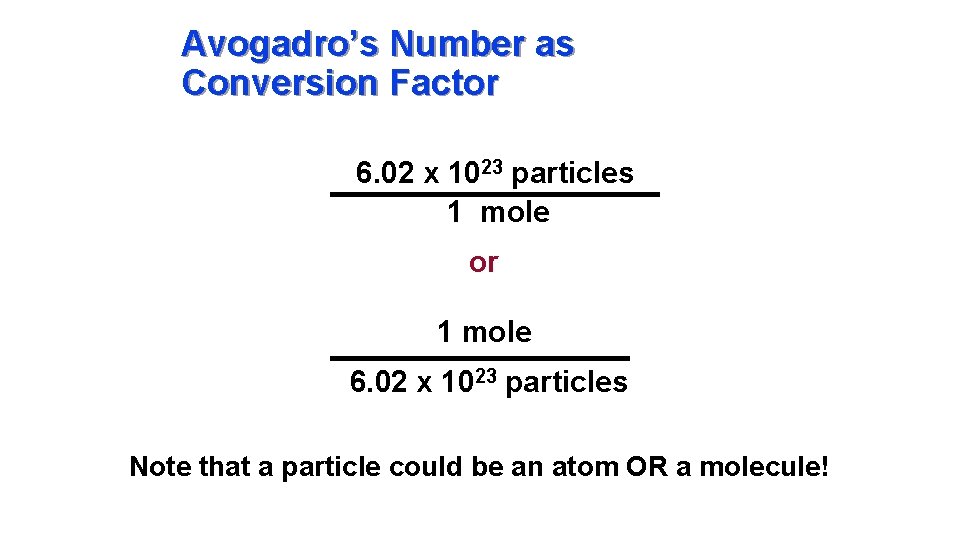 Avogadro's Number as Conversion Factor

$\frac{6.02 \times 10^{23} \text{ particles}}{1 \text{ mole}}$

or

$\frac{1 \text{ mole}}{6.02 \times 10^{23} \text{ particles}}$

Note that a particle could be an atom OR a molecule!